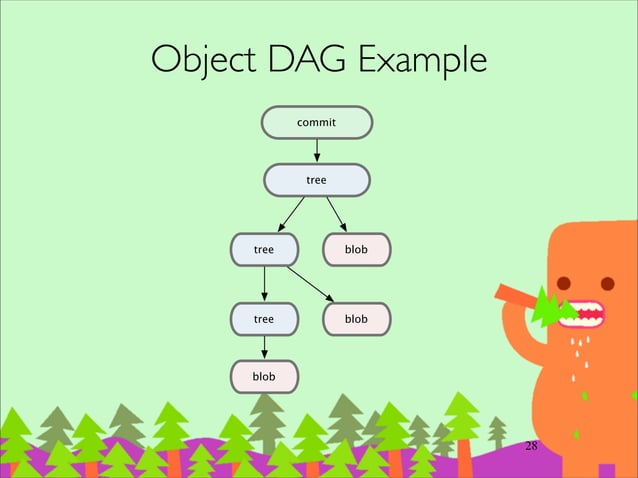 Object DAG Example

commit

tree

tree

blob

tree

blob

blob

28